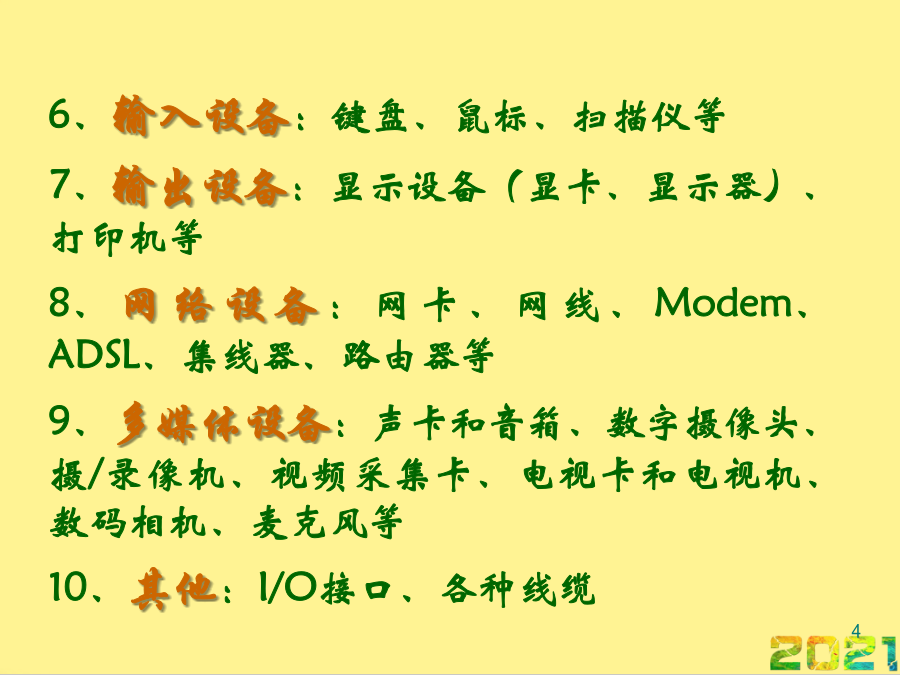 6、输入设备：键盘、鼠标、扫描仪等

7、输出设备：显示设备（显卡、显示器）、打印机等

8、网络设备：网卡、网线、Modem、ADSL、集线器、路由器等

9、多媒体设备：声卡和音箱、数字摄像头、摄/录像机、视频采集卡、电视卡和电视机、数码相机、麦克风等

10、其他：I/O接口、各种线缆

4

2021